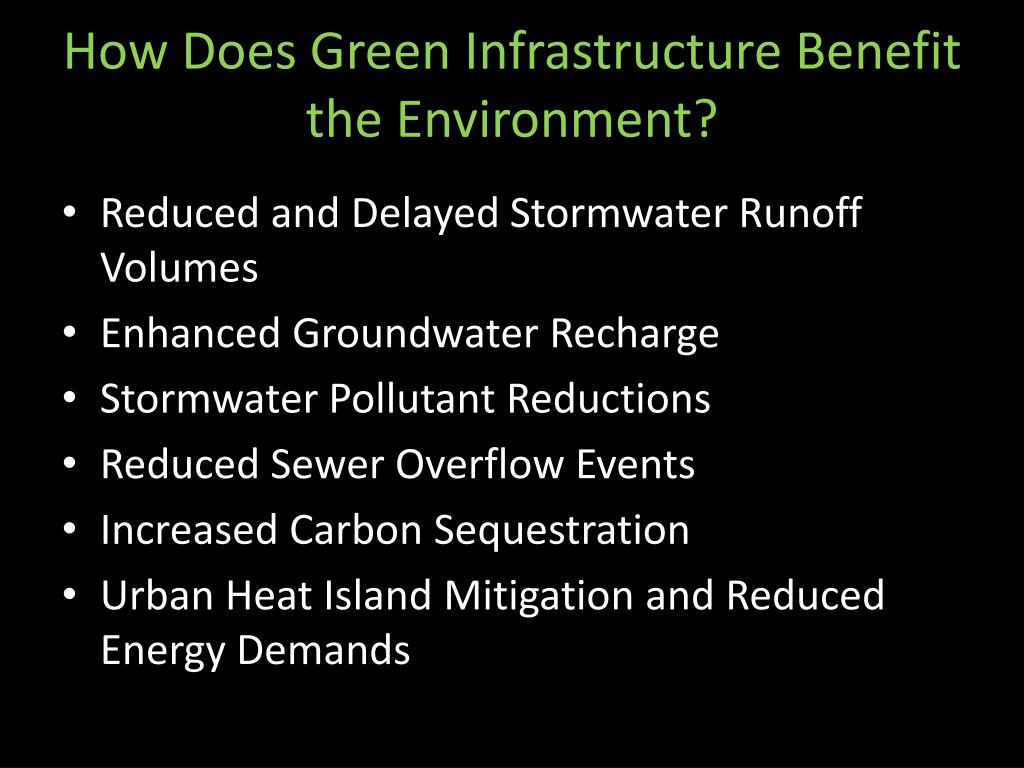 How Does Green Infrastructure Benefit the Environment?

• Reduced and Delayed Stormwater Runoff Volumes
• Enhanced Groundwater Recharge
• Stormwater Pollutant Reductions
• Reduced Sewer Overflow Events
• Increased Carbon Sequestration
• Urban Heat Island Mitigation and Reduced Energy Demands